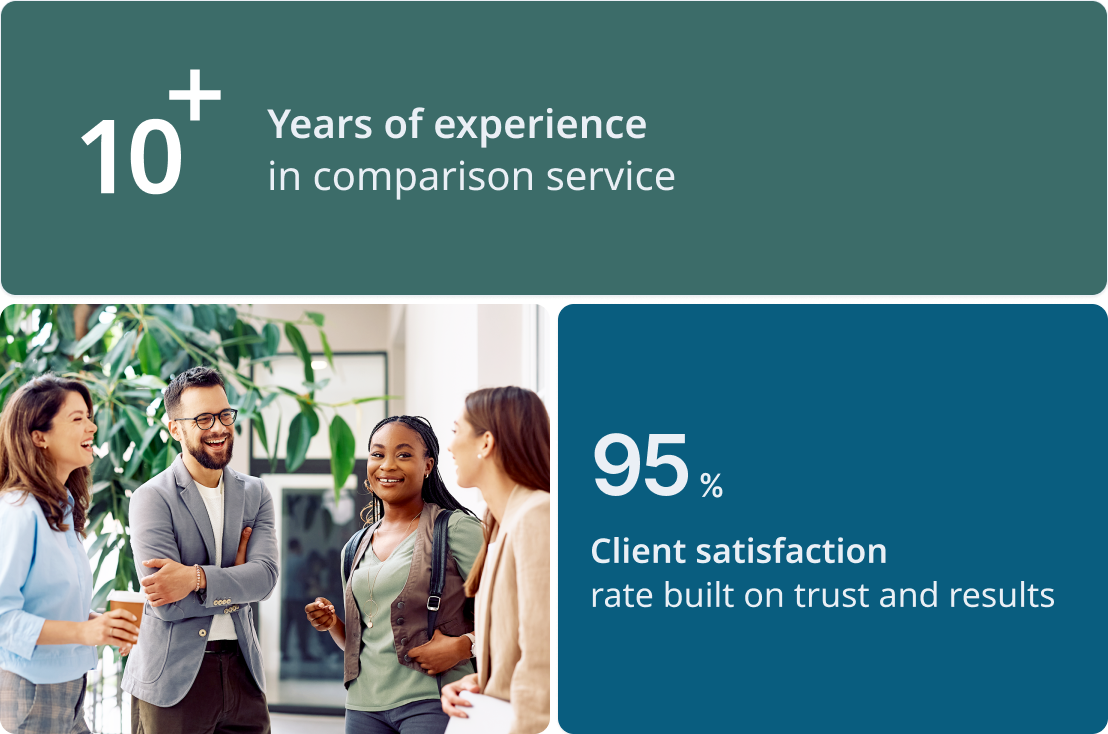 10+

Years of experience
in comparison service

95 %

Client satisfaction
rate built on trust and results